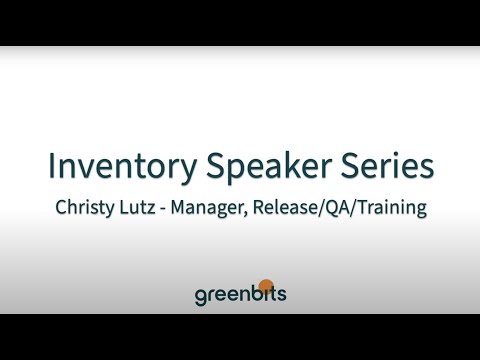 Inventory Speaker Series

Christy Lutz - Manager, Release/QA/Training

greenbits